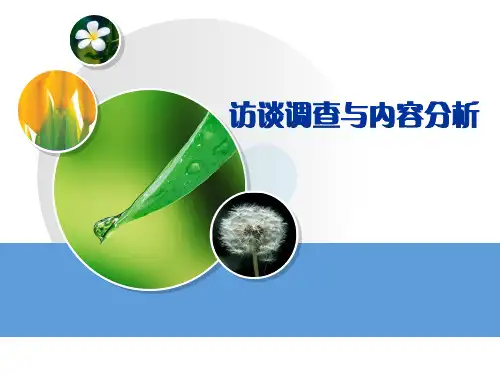 访谈调查与内容分析